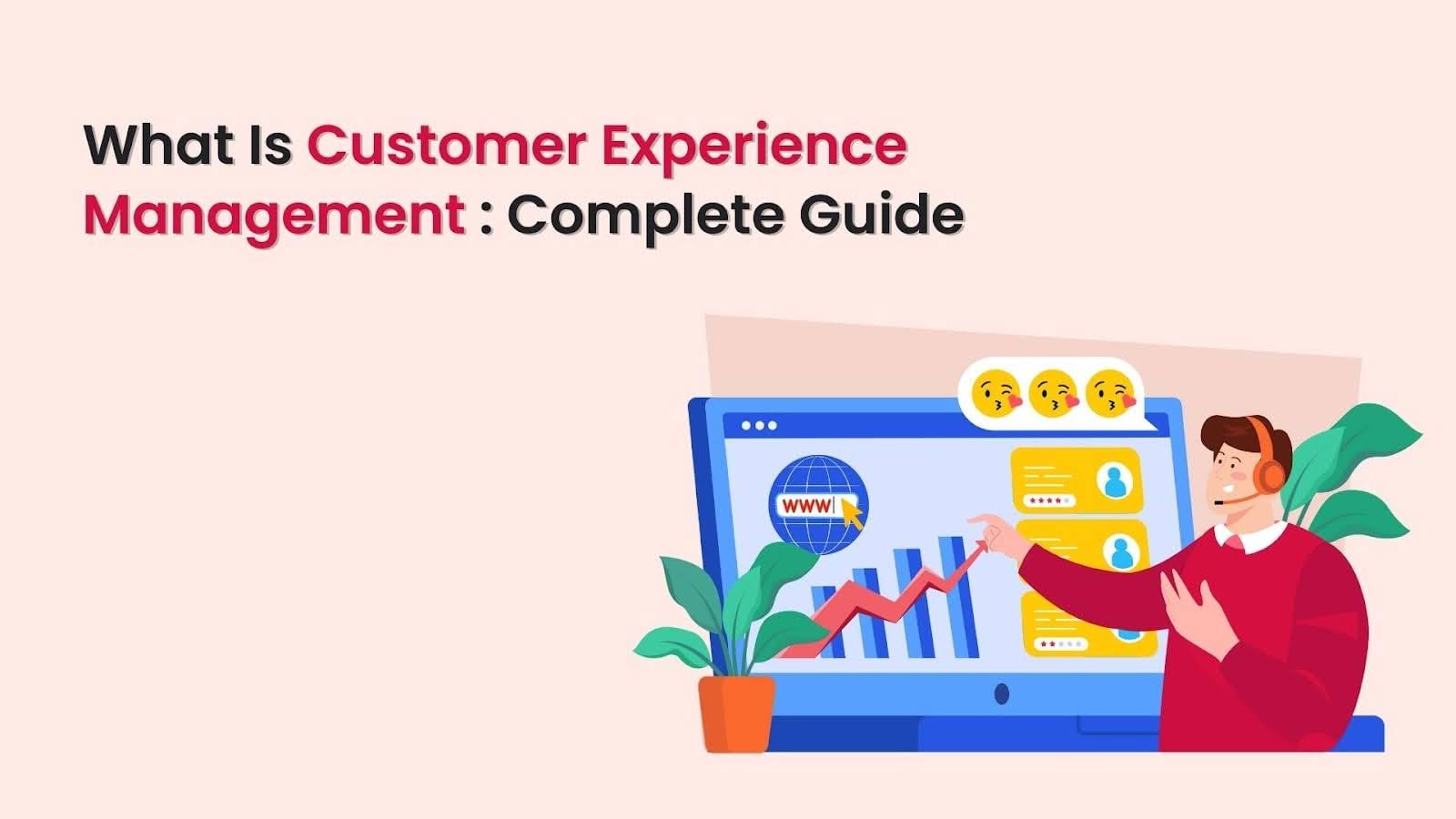 What Is Customer Experience Management : Complete Guide

WWW